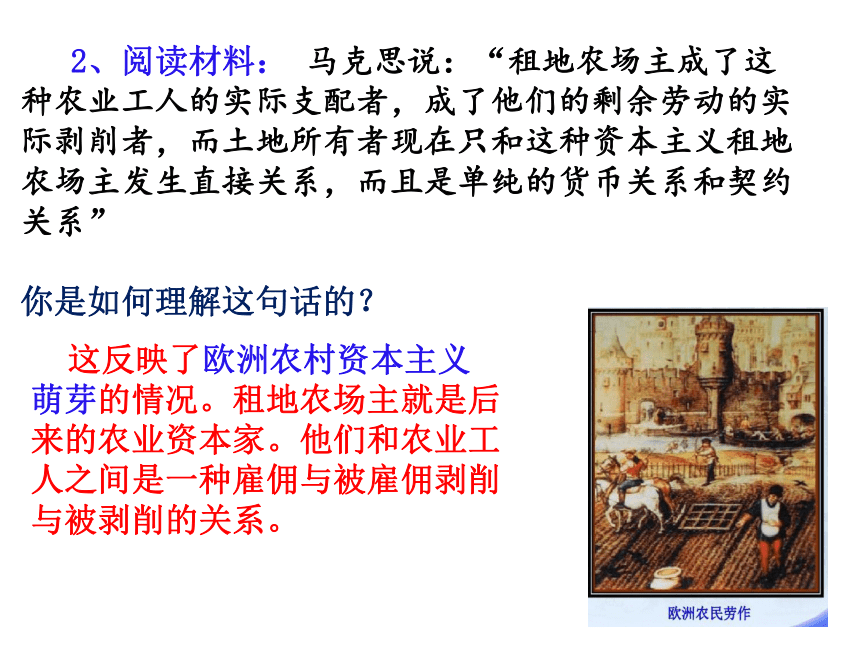 2、阅读材料： 马克思说：“租地农场主成了这种农业工人的实际支配者，成了他们的剩余劳动的实际剥削者，而土地所有者现在只和这种资本主义租地农场主发生直接关系，而且是单纯的货币关系和契约关系”

你是如何理解这句话的？

这反映了欧洲农村资本主义萌芽的情况。租地农场主就是后来的农业资本家。他们和农业工人之间是一种雇佣与被雇佣剥削与被剥削的关系。

欧洲农民劳作